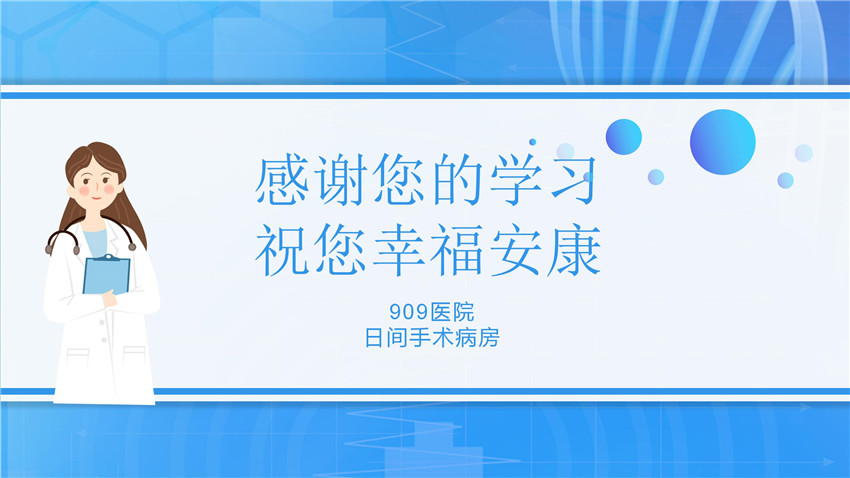 感谢您的学习
祝您幸福安康

909医院
日间手术病房